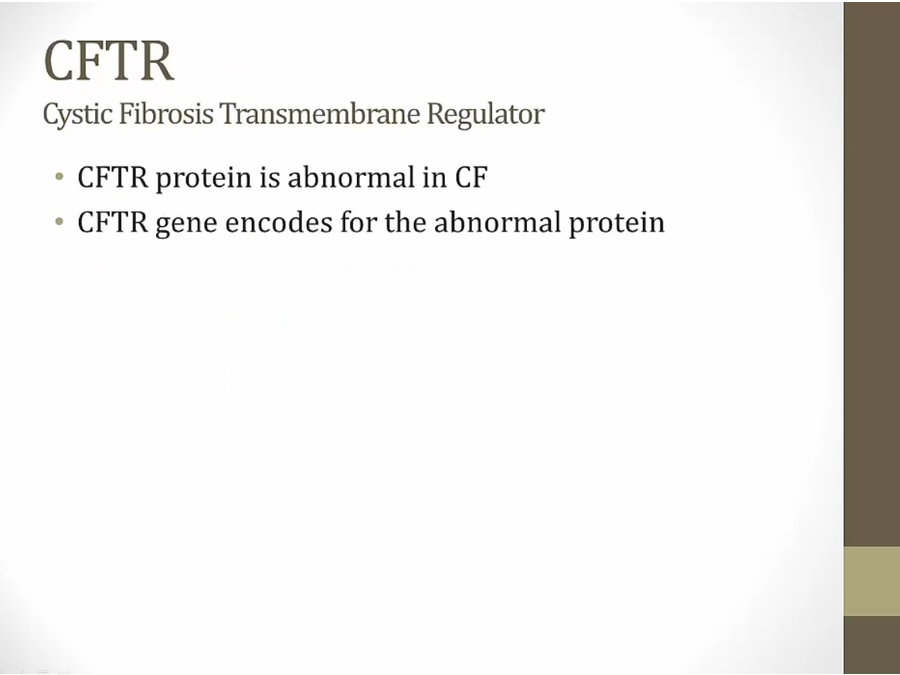 CFTR
Cystic Fibrosis Transmembrane Regulator

• CFTR protein is abnormal in CF
• CFTR gene encodes for the abnormal protein